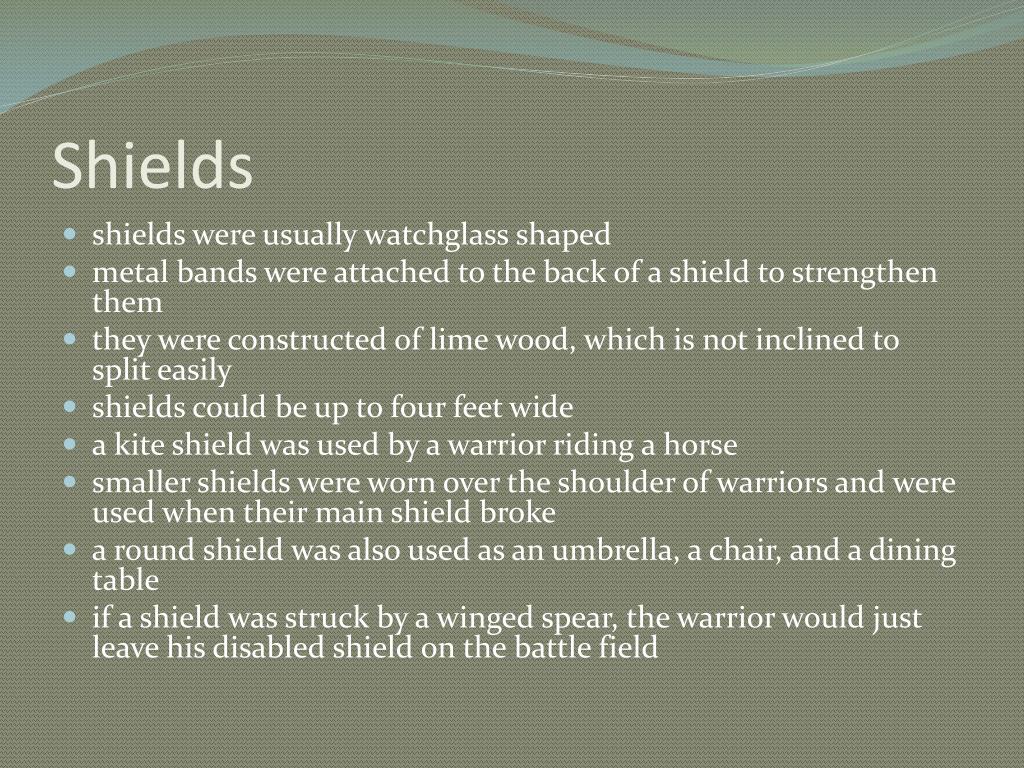 Shields

- shields were usually watchglass shaped
- metal bands were attached to the back of a shield to strengthen them
- they were constructed of lime wood, which is not inclined to split easily
- shields could be up to four feet wide
- a kite shield was used by a warrior riding a horse
- smaller shields were worn over the shoulder of warriors and were used when their main shield broke
- a round shield was also used as an umbrella, a chair, and a dining table
- if a shield was struck by a winged spear, the warrior would just leave his disabled shield on the battle field